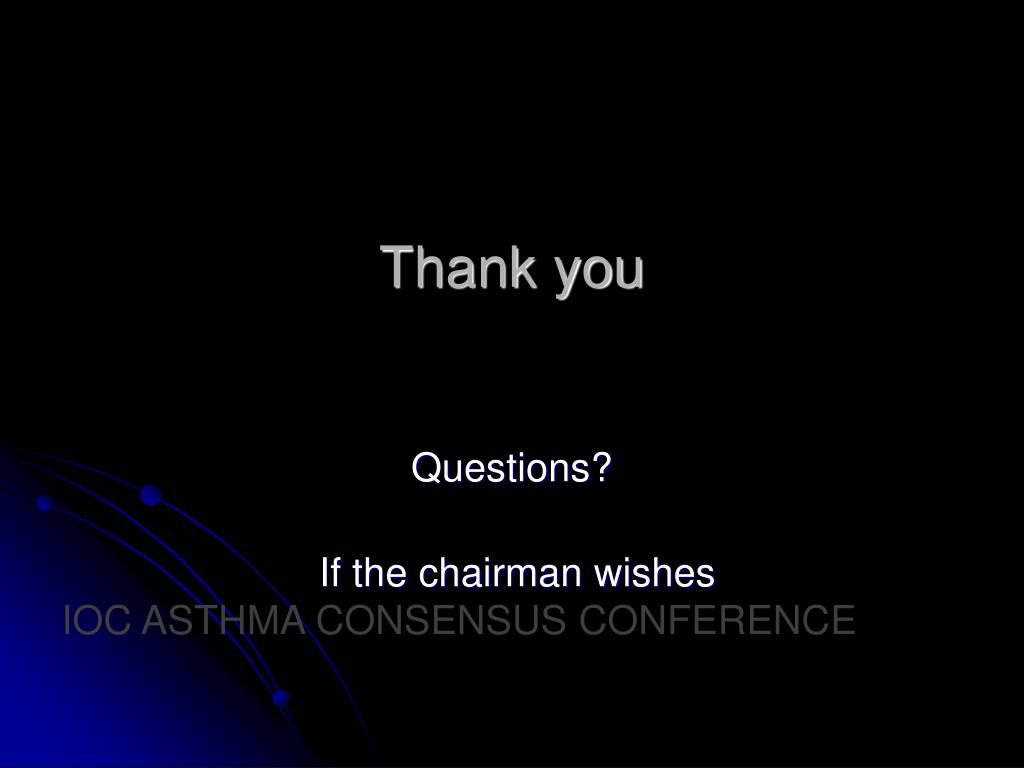 Thank you

Questions?

If the chairman wishes

IOC ASTHMA CONSENSUS CONFERENCE